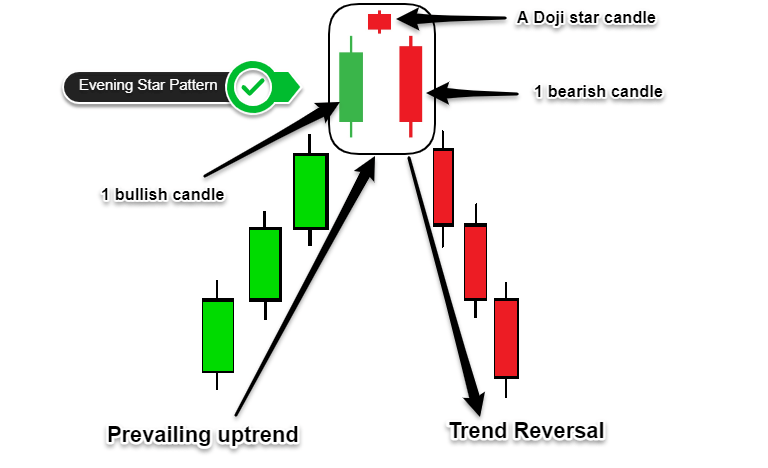 A Doji star candle

Evening Star Pattern

1 bearish candle

1 bullish candle

Prevailing uptrend

Trend Reversal